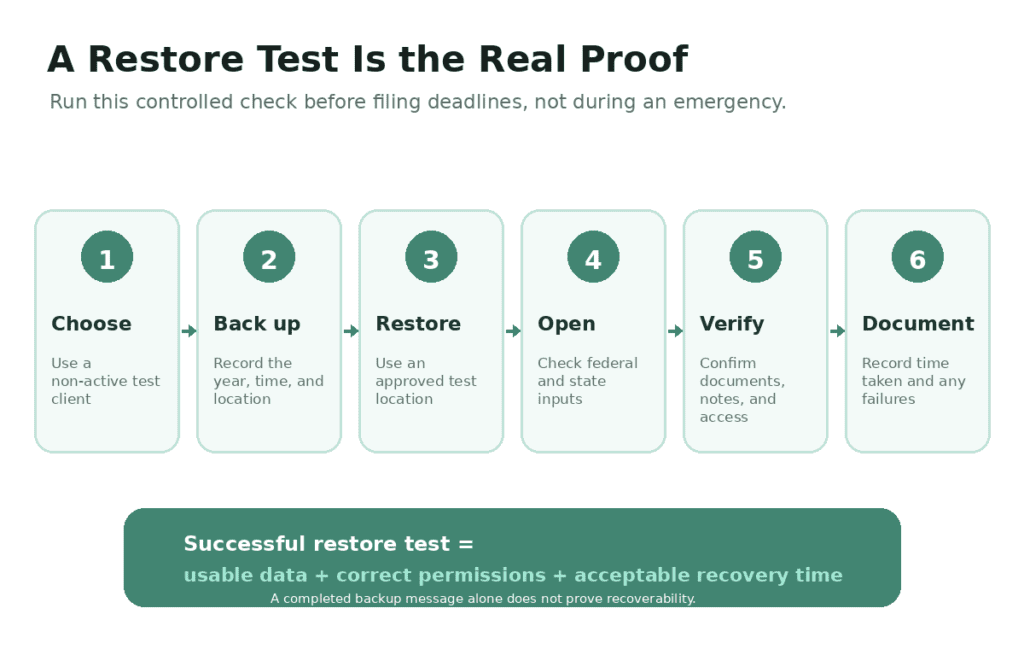 A Restore Test Is the Real Proof

Run this controlled check before filing deadlines, not during an emergency.

1
Choose
Use a non-active test client

2
Back up
Record the year, time, and location

3
Restore
Use an approved test location

4
Open
Check federal and state inputs

5
Verify
Confirm documents, notes, and access

6
Document
Record time taken and any failures

Successful restore test =
usable data + correct permissions + acceptable recovery time
A completed backup message alone does not prove recoverability.